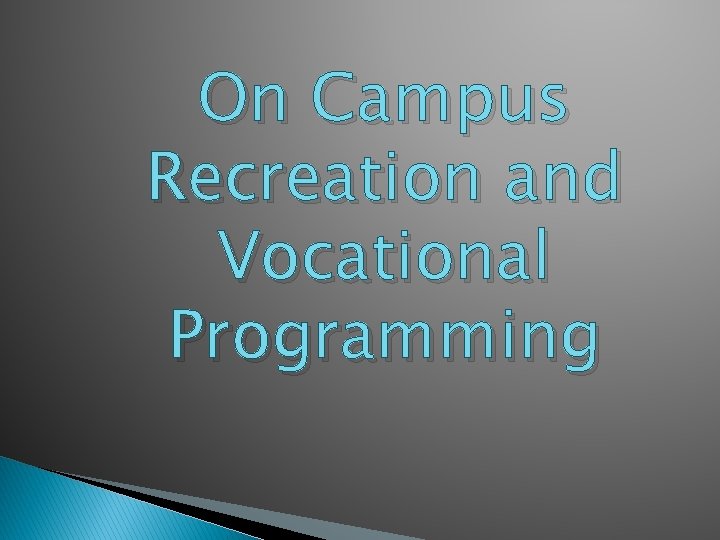 On Campus Recreation and Vocational Programming